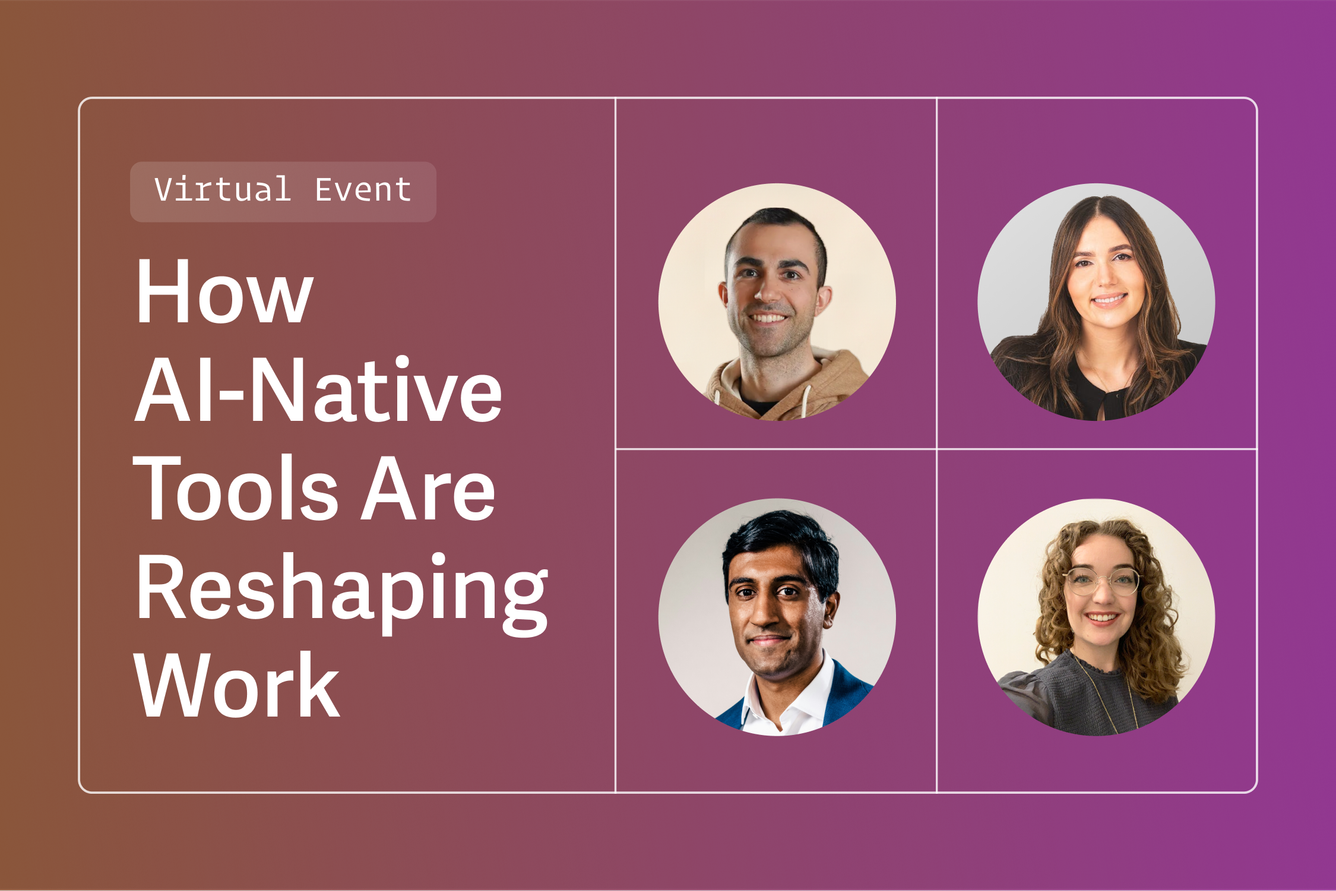 Virtual Event

How AI-Native Tools Are Reshaping Work